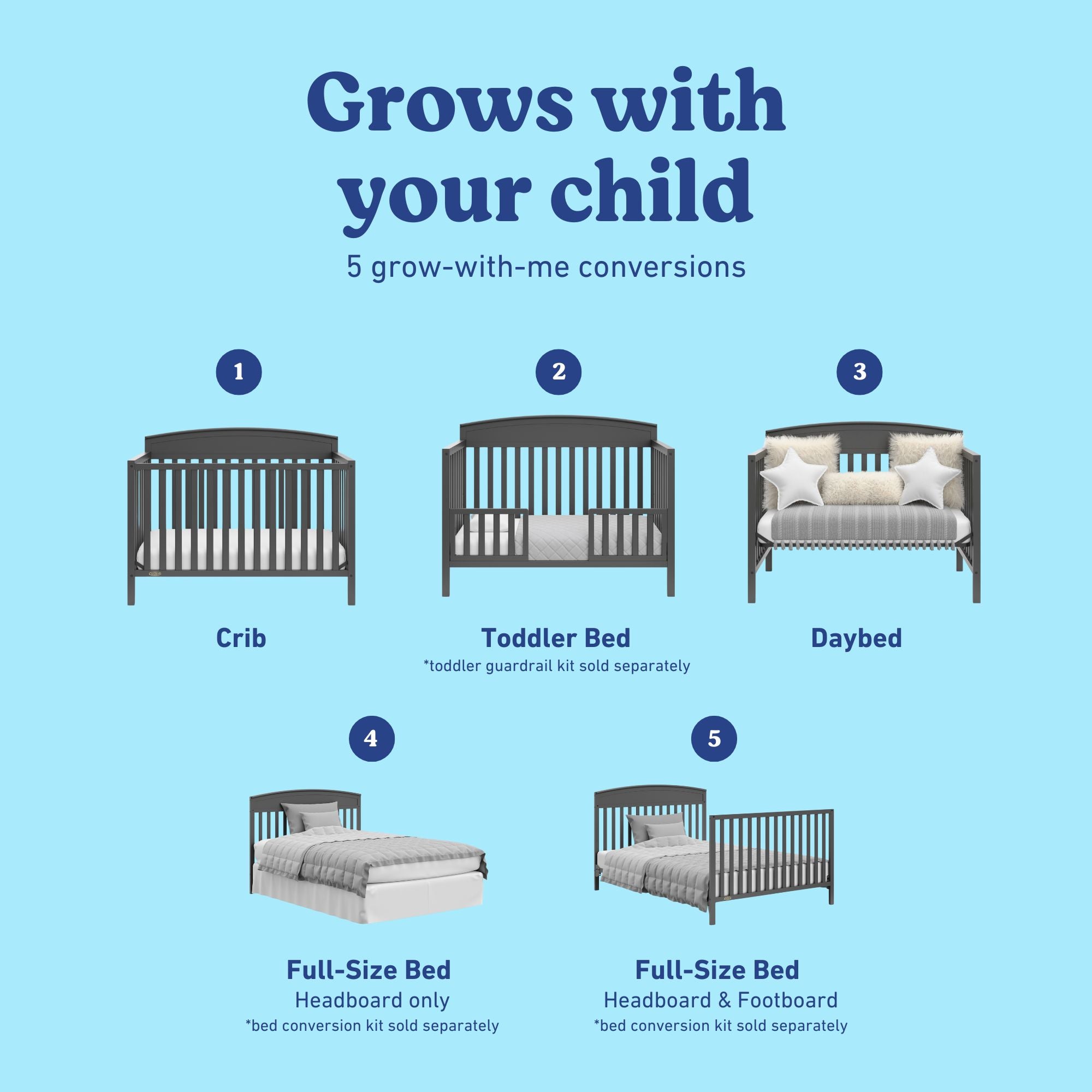 Grows with your child

5 grow-with-me conversions

1

Crib

2

Toddler Bed
*toddler guardrail kit sold separately

3

Daybed

4

Full-Size Bed
Headboard only
*bed conversion kit sold separately

5

Full-Size Bed
Headboard & Footboard
*bed conversion kit sold separately